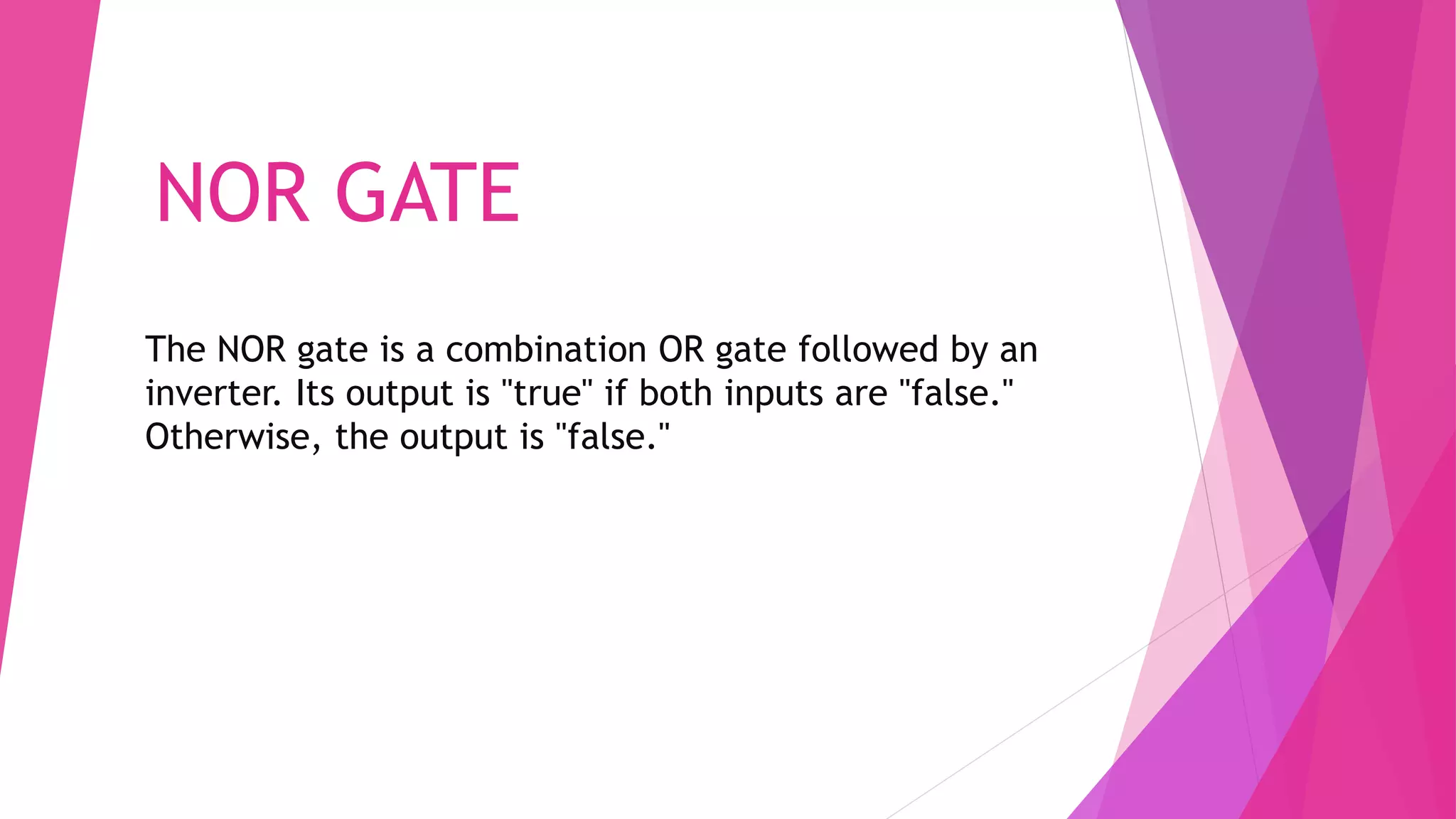 NOR GATE

The NOR gate is a combination OR gate followed by an inverter. Its output is "true" if both inputs are "false." Otherwise, the output is "false."